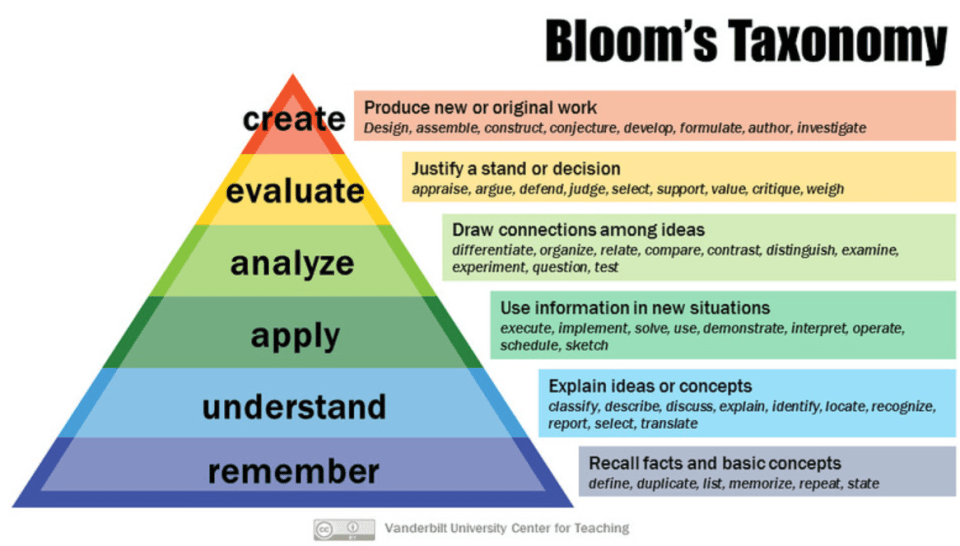 Bloom's Taxonomy

create
Produce new or original work
Design, assemble, construct, conjecture, develop, formulate, author, investigate

evaluate
Justify a stand or decision
appraise, argue, defend, judge, select, support, value, critique, weigh

analyze
Draw connections among ideas
differentiate, organize, relate, compare, contrast, distinguish, examine, experiment, question, test

apply
Use information in new situations
execute, implement, solve, use, demonstrate, interpret, operate, schedule, sketch

understand
Explain ideas or concepts
classify, describe, discuss, explain, identify, locate, recognize, report, select, translate

remember
Recall facts and basic concepts
define, duplicate, list, memorize, repeat, state

cc BY Vanderbilt University Center for Teaching